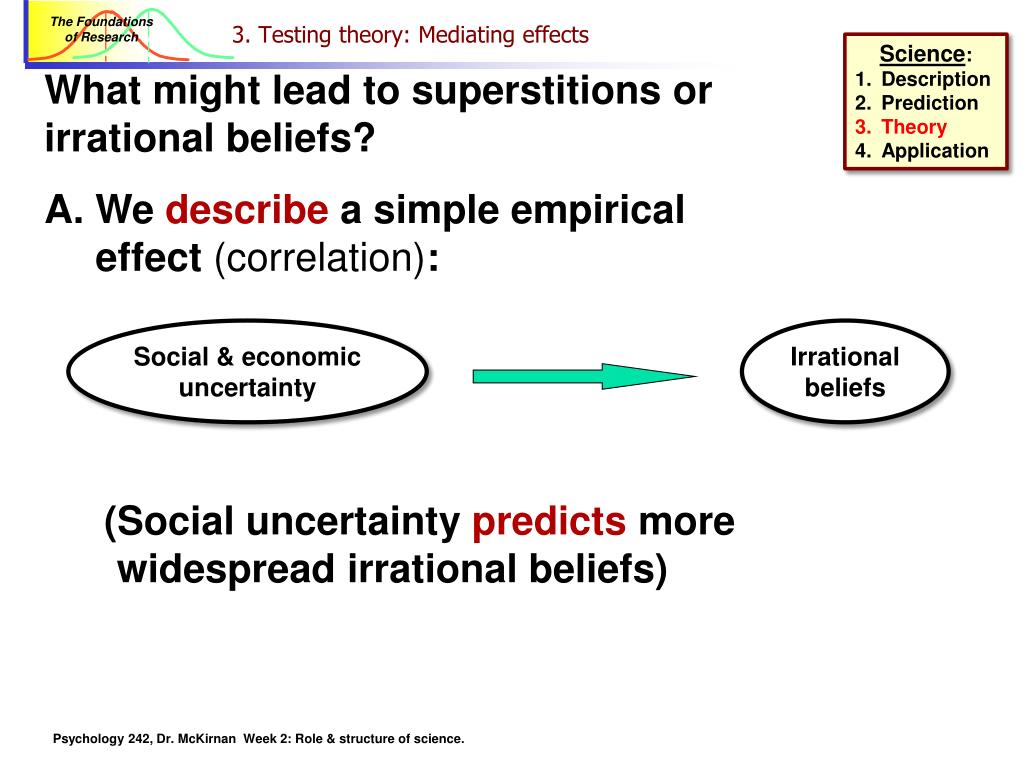 The Foundations of Research

3. Testing theory: Mediating effects

Science:
1. Description
2. Prediction
3. Theory
4. Application

What might lead to superstitions or irrational beliefs?

A. We describe a simple empirical effect (correlation):

Social & economic uncertainty

Irrational beliefs

(Social uncertainty predicts more widespread irrational beliefs)

Psychology 242, Dr. McKirnan Week 2: Role & structure of science.